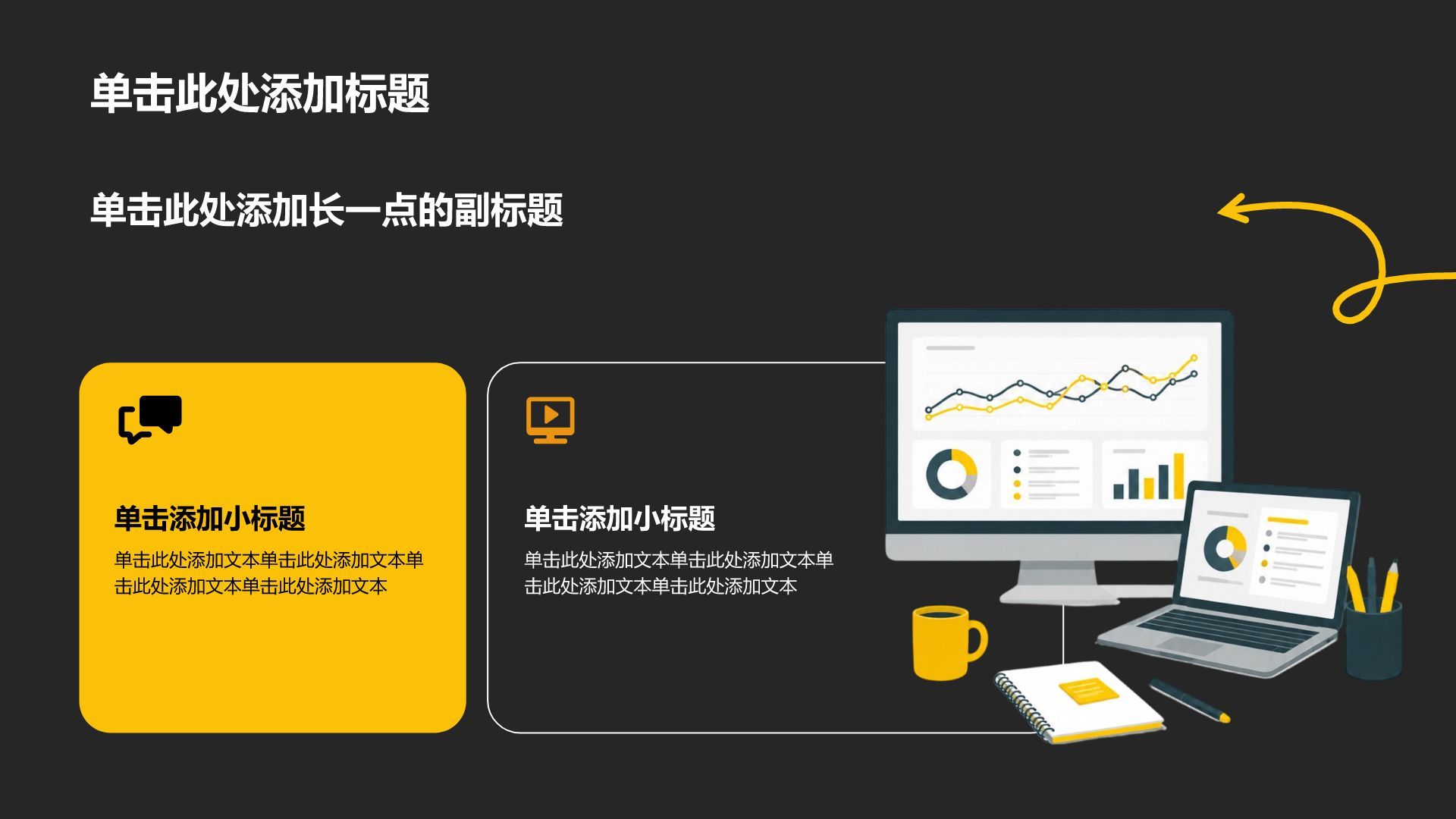 单击此处添加标题

单击此处添加长一点的副标题

单击添加小标题

单击此处添加文本单击此处添加文本单击此处添加文本单击此处添加文本

单击添加小标题

单击此处添加文本单击此处添加文本单击此处添加文本单击此处添加文本